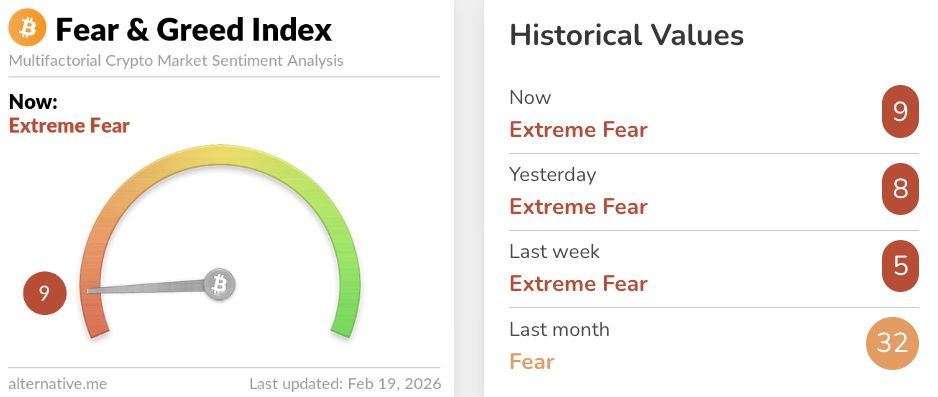 Fear & Greed Index
Multifactorial Crypto Market Sentiment Analysis

Now:
Extreme Fear

9

alternative.me
Last updated: Feb 19, 2026

Historical Values

Now
Extreme Fear
9

Yesterday
Extreme Fear
8

Last week
Extreme Fear
5

Last month
Fear
32